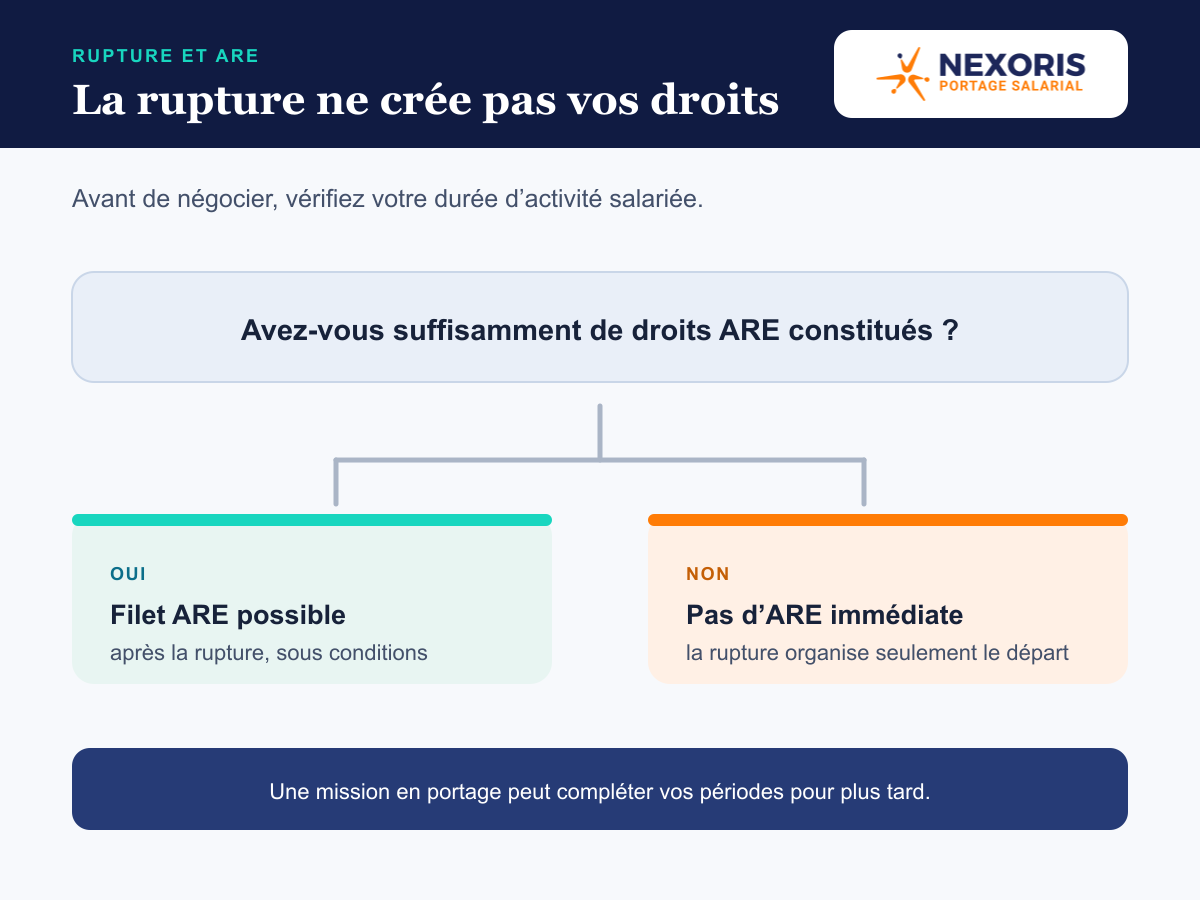 RUPTURE ET ARE

La rupture ne crée pas vos droits

NEXORIS
PORTAGE SALARIAL

Avant de négocier, vérifiez votre durée d’activité salariée.

Avez-vous suffisamment de droits ARE constitués ?

OUI

Filet ARE possible

après la rupture, sous conditions

NON

Pas d’ARE immédiate

la rupture organise seulement le départ

Une mission en portage peut compléter vos périodes pour plus tard.